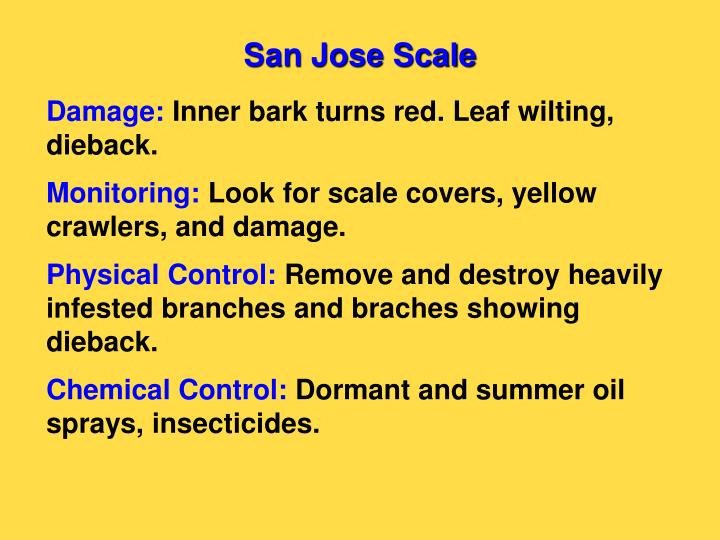 San Jose Scale

Damage: Inner bark turns red. Leaf wilting, dieback.

Monitoring: Look for scale covers, yellow crawlers, and damage.

Physical Control: Remove and destroy heavily infested branches and braches showing dieback.

Chemical Control: Dormant and summer oil sprays, insecticides.